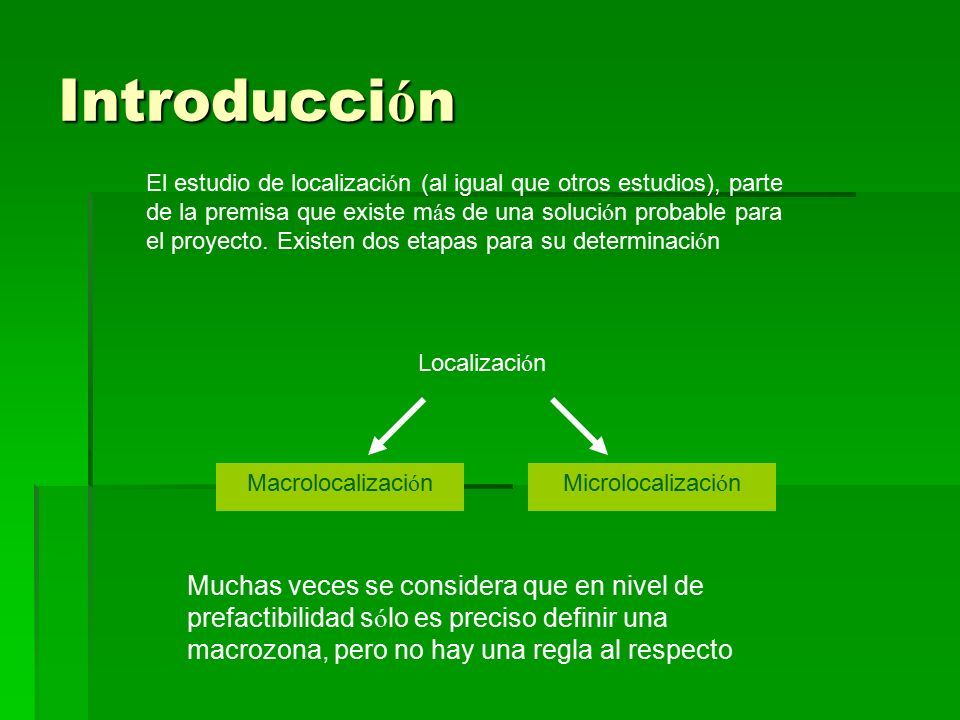 Introducción

El estudio de localización (al igual que otros estudios), parte de la premisa que existe más de una solución probable para el proyecto. Existen dos etapas para su determinación

Localización

Macrolocalización

Microlocalización

Muchas veces se considera que en nivel de prefactibilidad sólo es preciso definir una macrozona, pero no hay una regla al respecto